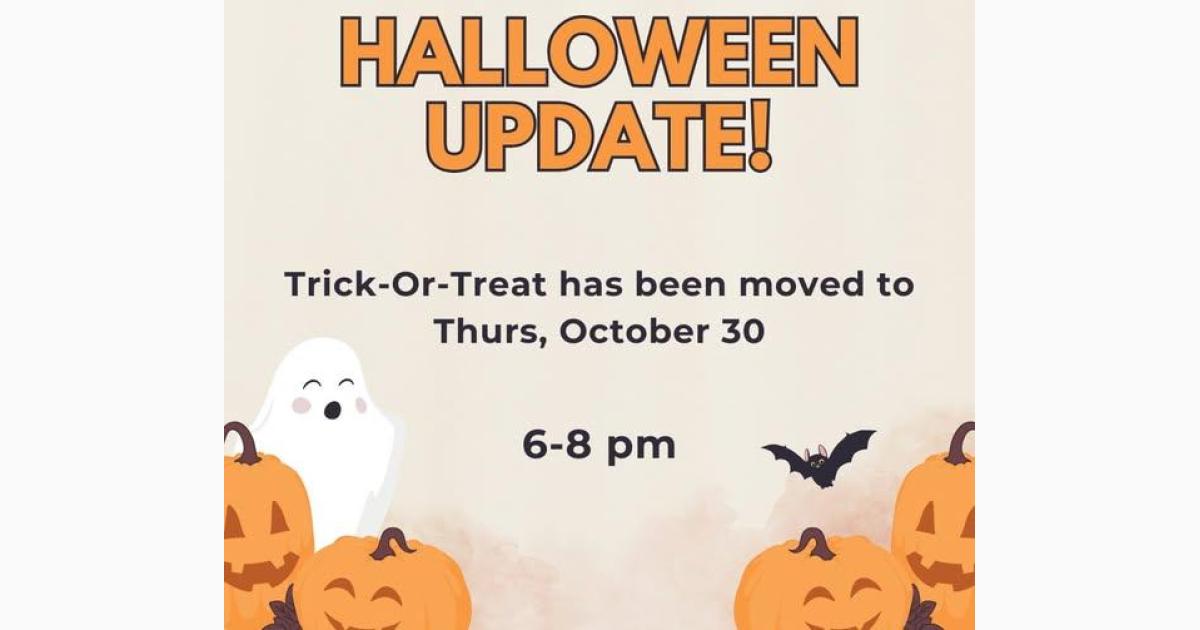 HALLOWEEN UPDATE!

Trick-Or-Treat has been moved to Thurs, October 30

6-8 pm